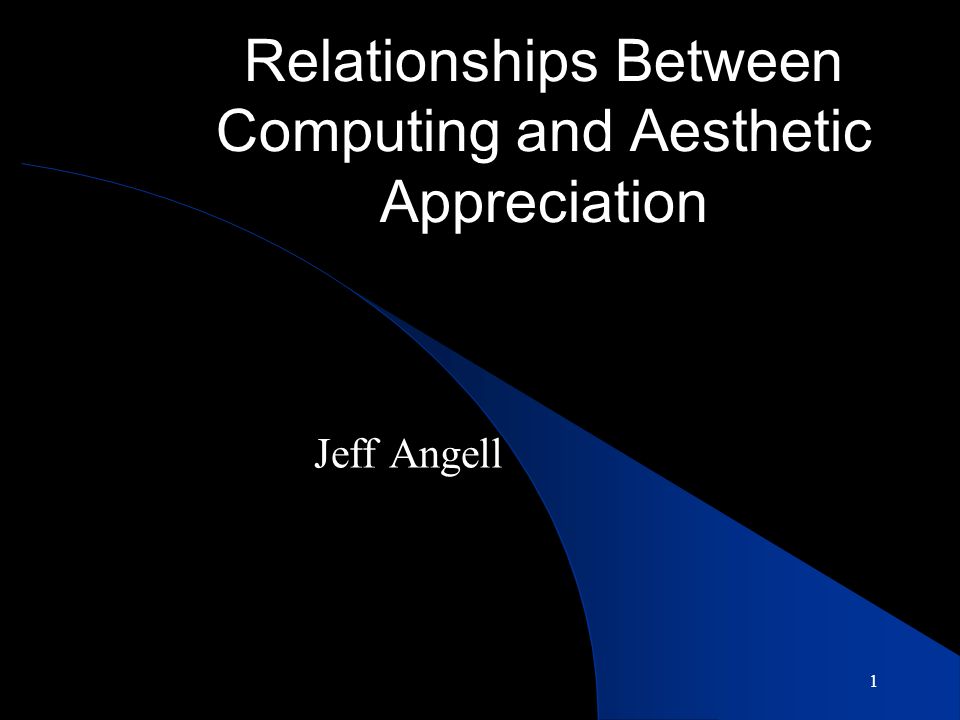 Relationships Between Computing and Aesthetic Appreciation

Jeff Angell

1